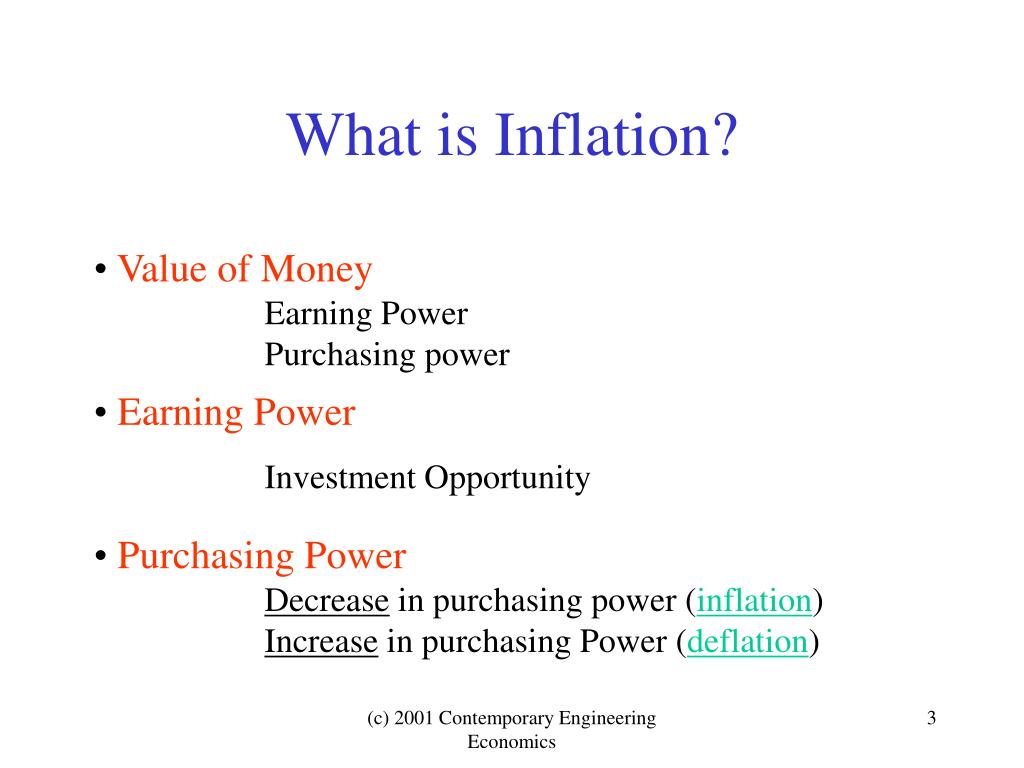 What is Inflation?

• Value of Money

Earning Power
Purchasing power

• Earning Power

Investment Opportunity

• Purchasing Power

Decrease in purchasing power (inflation)
Increase in purchasing Power (deflation)

(c) 2001 Contemporary Engineering Economics

3